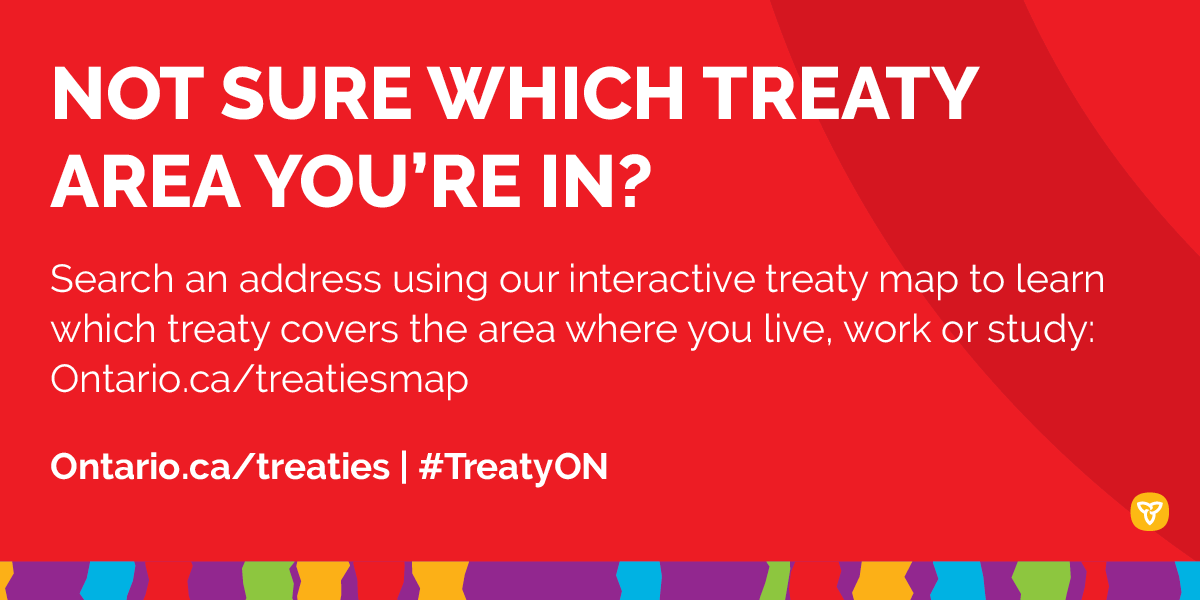 NOT SURE WHICH TREATY AREA YOU'RE IN?

Search an address using our interactive treaty map to learn which treaty covers the area where you live, work or study: Ontario.ca/treatiesmap

Ontario.ca/treaties | #TreatyON